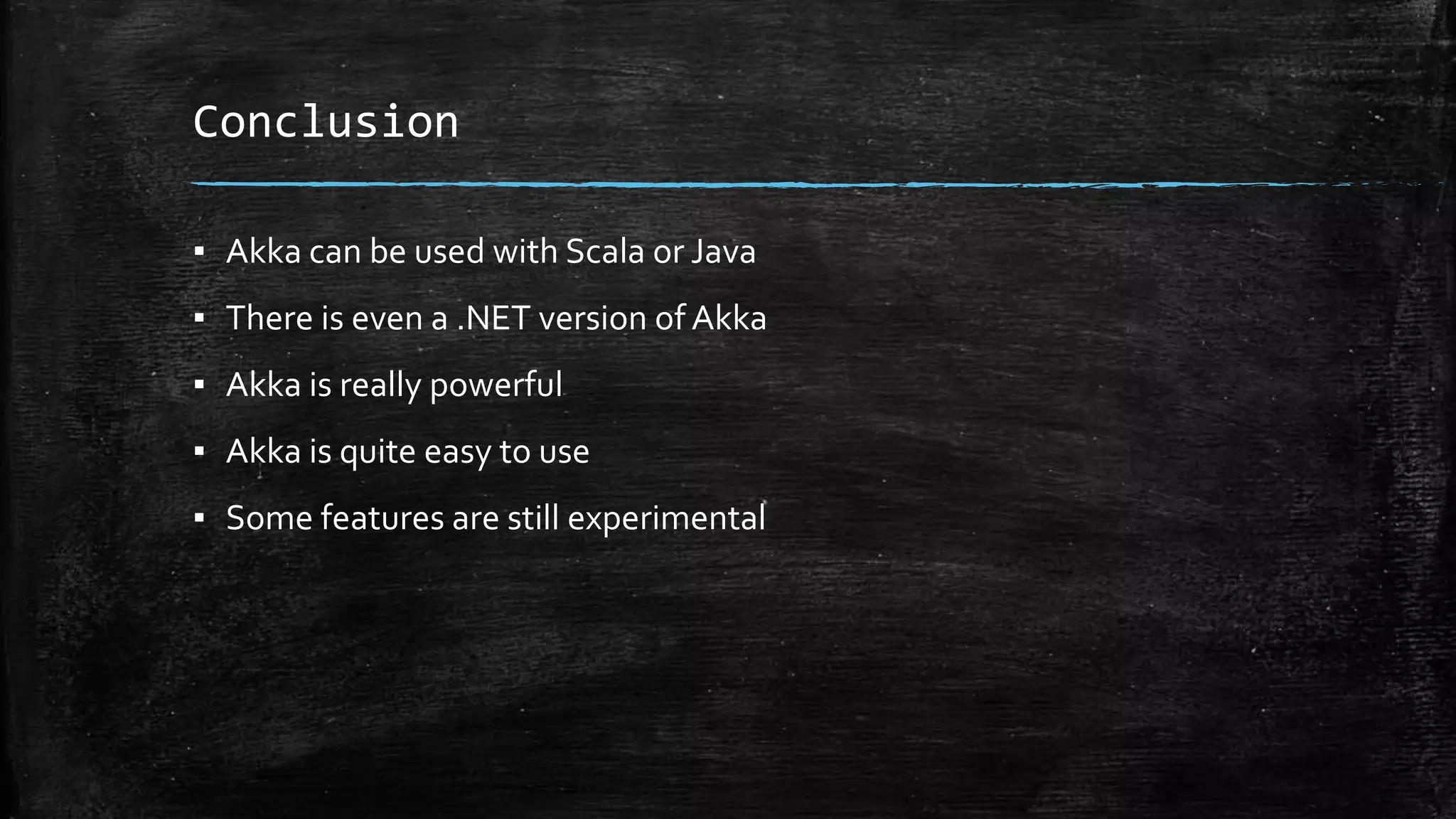 Conclusion

▪ Akka can be used with Scala or Java

▪ There is even a .NET version of Akka

▪ Akka is really powerful

▪ Akka is quite easy to use

▪ Some features are still experimental